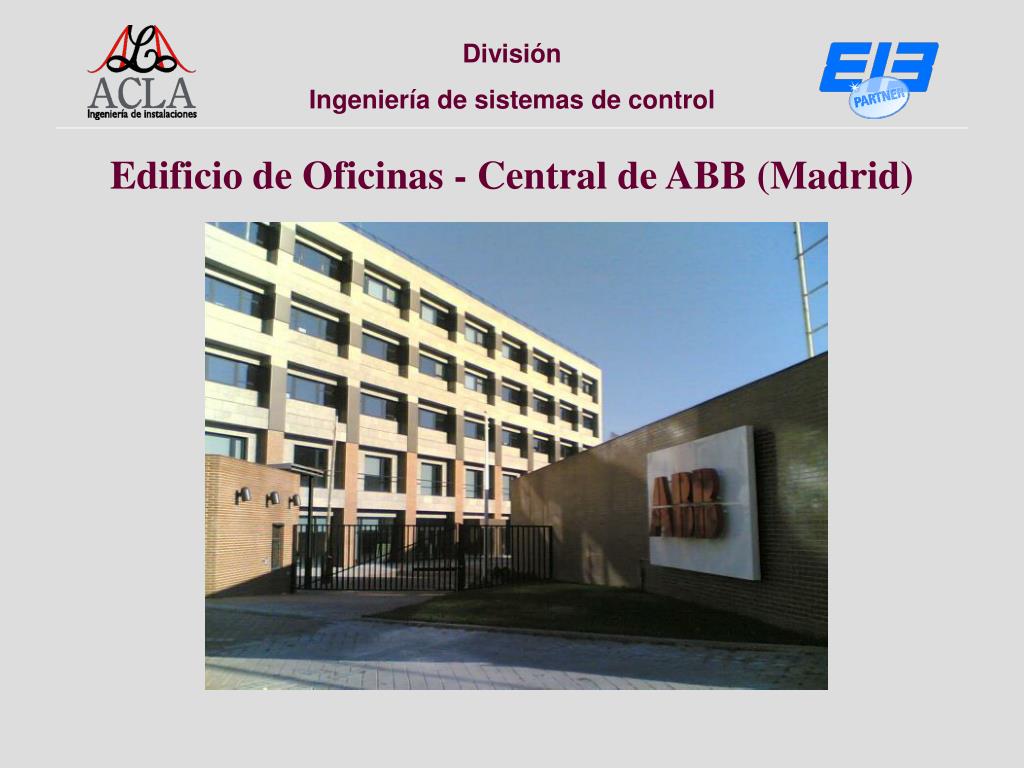 ACLA
Ingeniería de instalaciones

División
Ingeniería de sistemas de control

EIB
PARTNER

Edificio de Oficinas - Central de ABB (Madrid)

ABB